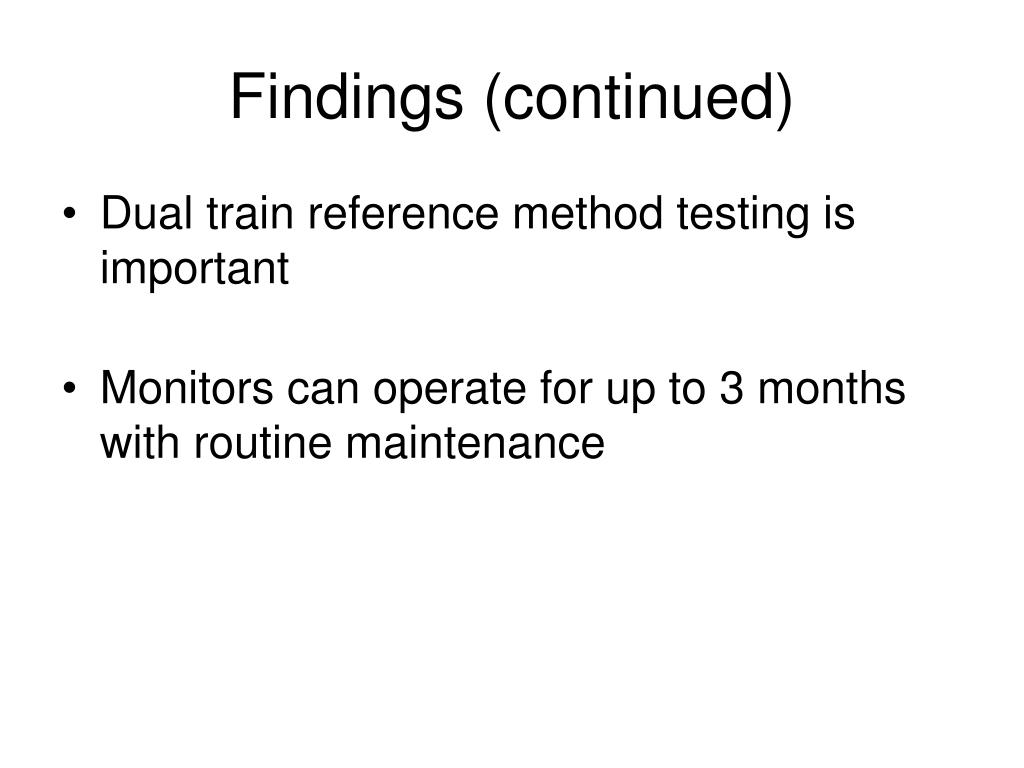 Findings (continued)

• Dual train reference method testing is important

• Monitors can operate for up to 3 months with routine maintenance